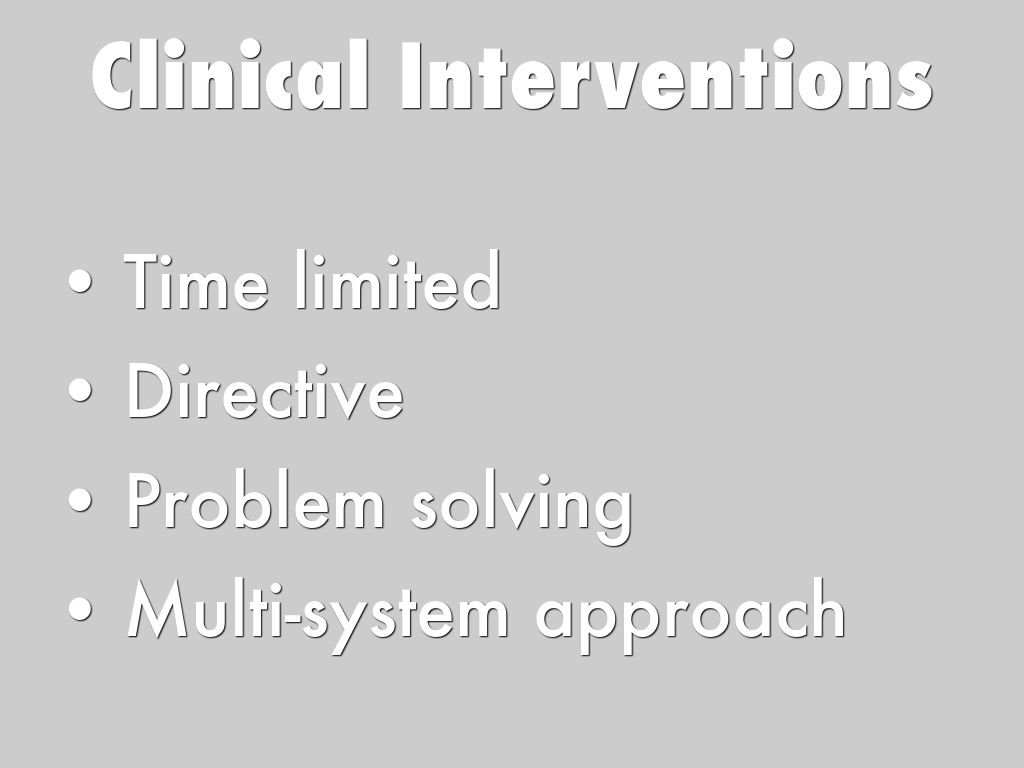 Clinical Interventions

• Time limited
• Directive
• Problem solving
• Multi-system approach